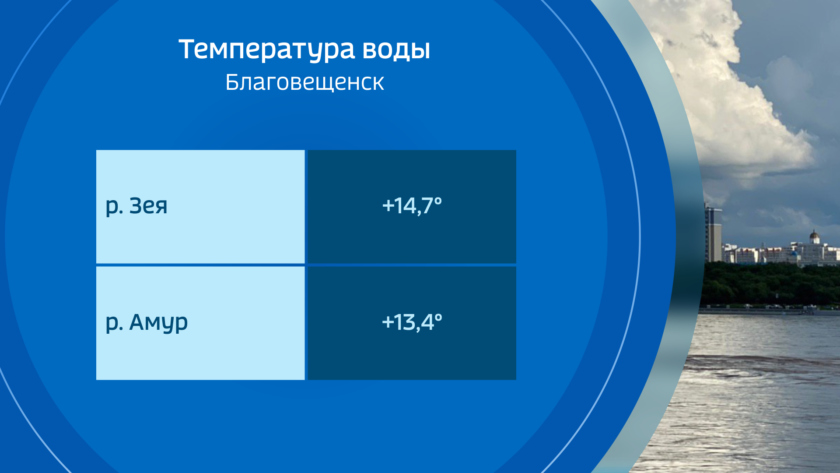 Температура воды
Благовещенск

| р. Зея | +14,7° |
|---|---|
| р. Амур | +13,4° |